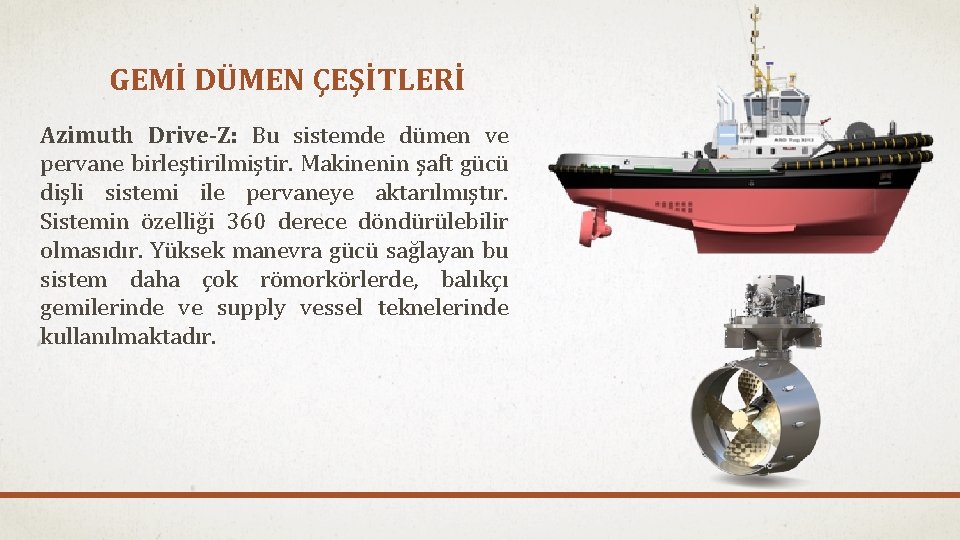 GEMİ DÜMEN ÇEŞİTLERİ

Azimuth Drive-Z: Bu sistemde dümen ve pervane birleştirilmiştir. Makinenin şaft gücü dişli sistemi ile pervaneye aktarılmıştır. Sistemin özelliği 360 derece döndürülebilir olmasıdır. Yüksek manevra gücü sağlayan bu sistem daha çok römorkörlerde, balıkçı gemilerinde ve supply vessel teknelerinde kullanılmaktadır.